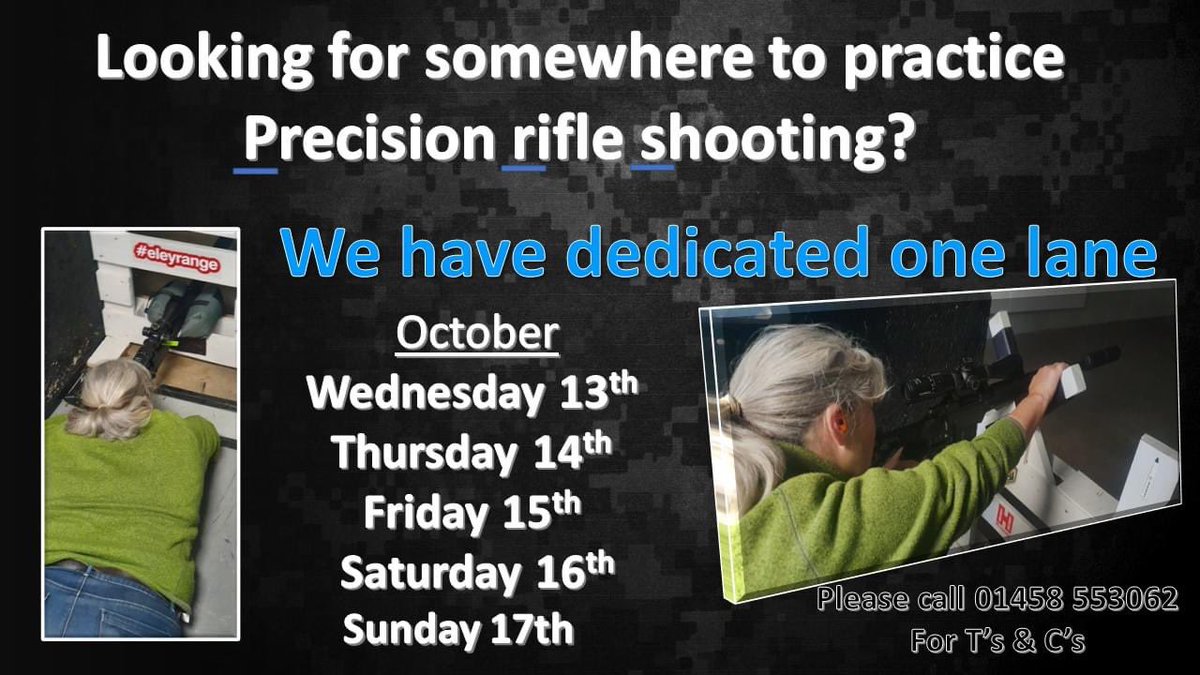 Looking for somewhere to practice Precision rifle shooting?

#eleyrange

We have dedicated one lane

October
Wednesday 13$^{th}$
Thursday 14$^{th}$
Friday 15$^{th}$
Saturday 16$^{th}$
Sunday 17th

Please call 01458 553062
For T's & C's